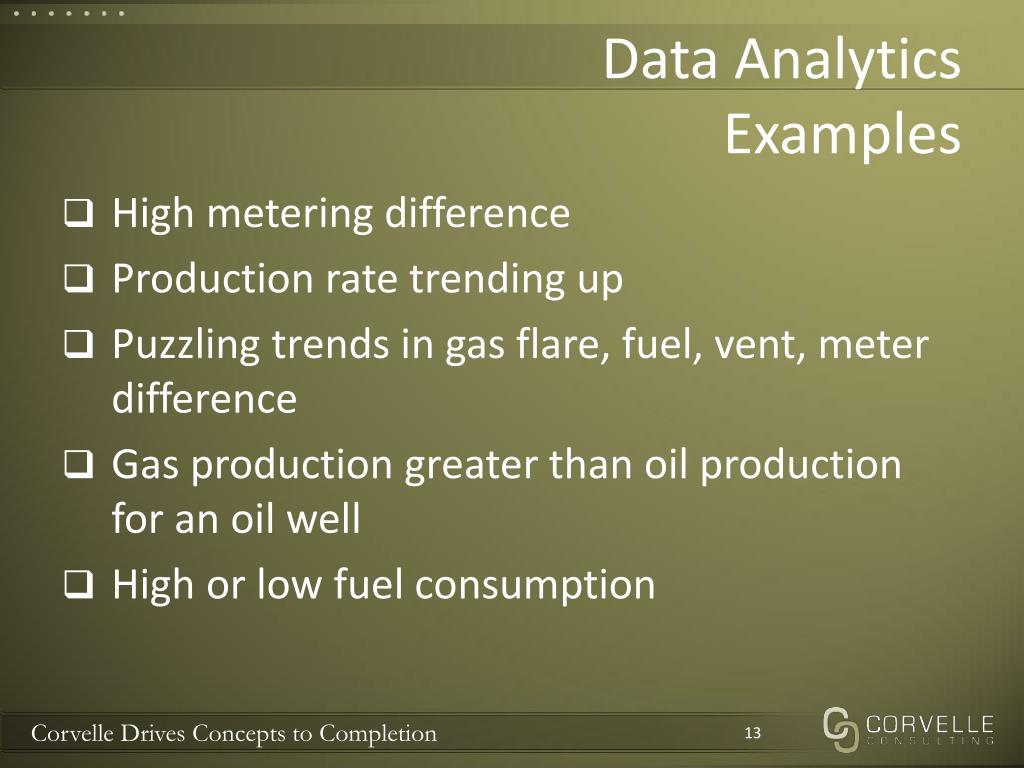 Data Analytics Examples

❑ High metering difference

❑ Production rate trending up

❑ Puzzling trends in gas flare, fuel, vent, meter difference

❑ Gas production greater than oil production for an oil well

❑ High or low fuel consumption

Corvelle Drives Concepts to Completion

13

CORVELLE CONSULTING